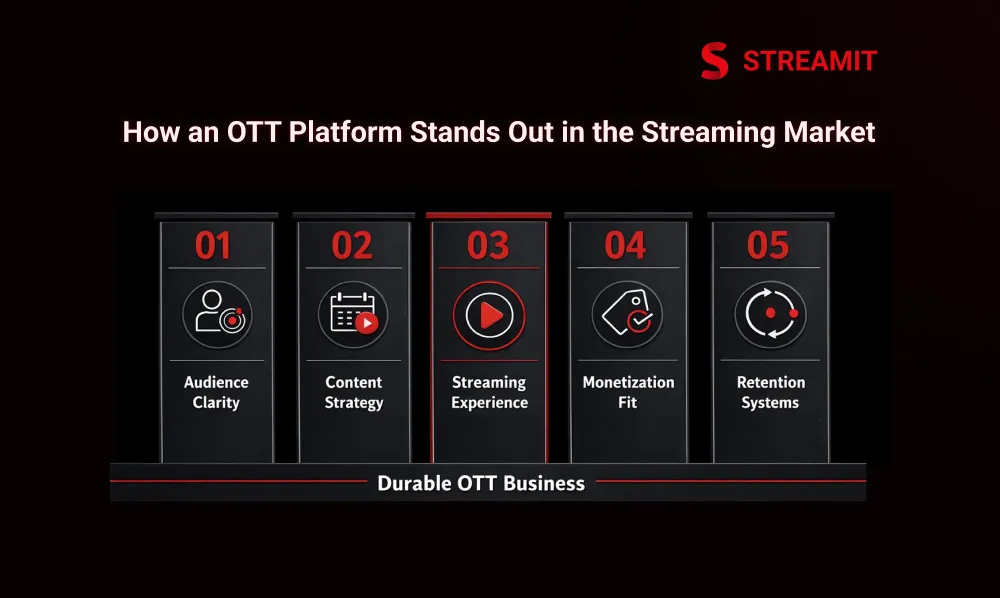 STREAMIT

How an OTT Platform Stands Out in the Streaming Market

01
Audience Clarity

02
Content Strategy

03
Streaming Experience

04
Monetization Fit

05
Retention Systems

Durable OTT Business